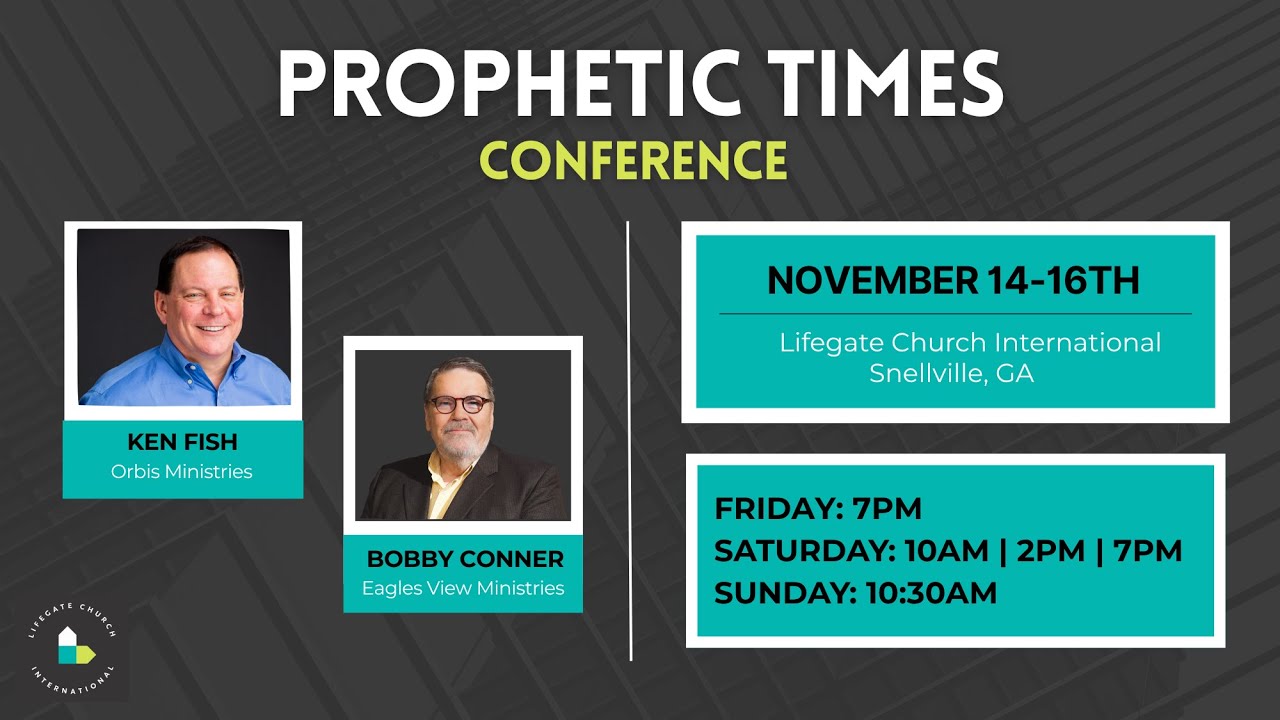 PROPHETIC TIMES
CONFERENCE

KEN FISH
Orbis Ministries

BOBBY CONNER
Eagles View Ministries

NOVEMBER 14-16TH
Lifegate Church International
Snellville, GA

FRIDAY: 7PM
SATURDAY: 10AM | 2PM | 7PM
SUNDAY: 10:30AM

LIFEGATE CHURCH INTERNATIONAL